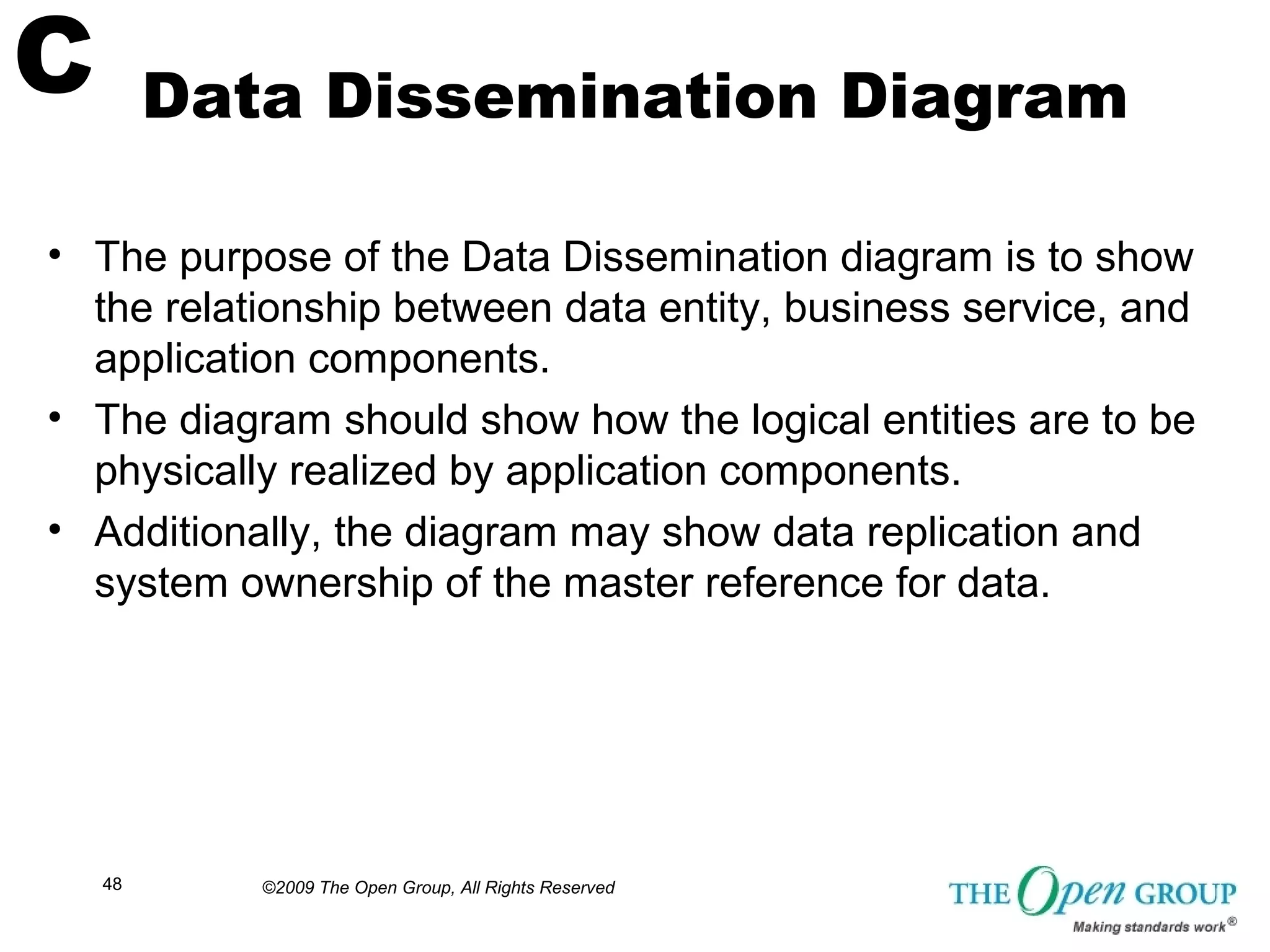 C Data Dissemination Diagram

• The purpose of the Data Dissemination diagram is to show the relationship between data entity, business service, and application components.
• The diagram should show how the logical entities are to be physically realized by application components.
• Additionally, the diagram may show data replication and system ownership of the master reference for data.

48

©2009 The Open Group, All Rights Reserved

THE Open GROUP
Making standards work®